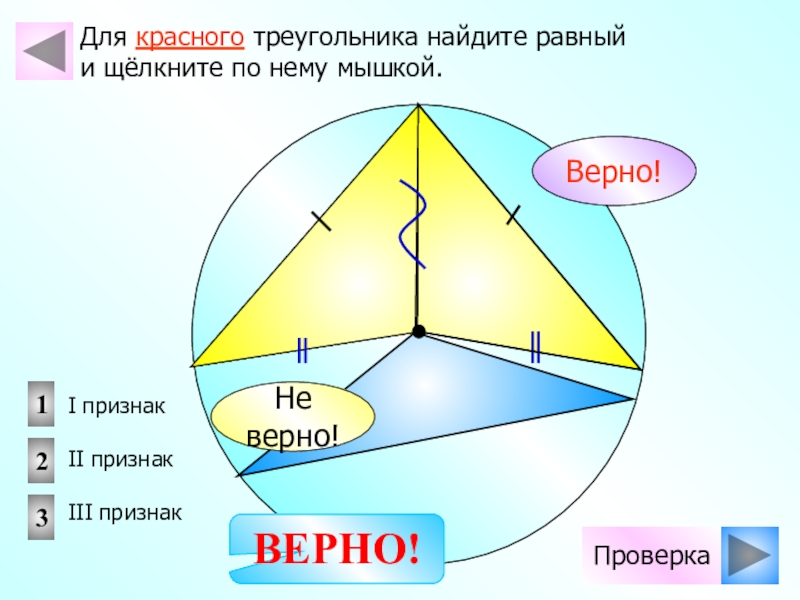 Для красного треугольника найдите равный и щёлкните по нему мышкой.

Верно!

Не верно!

1 I признак

2 II признак

3 III признак

ВЕРНО!

Проверка